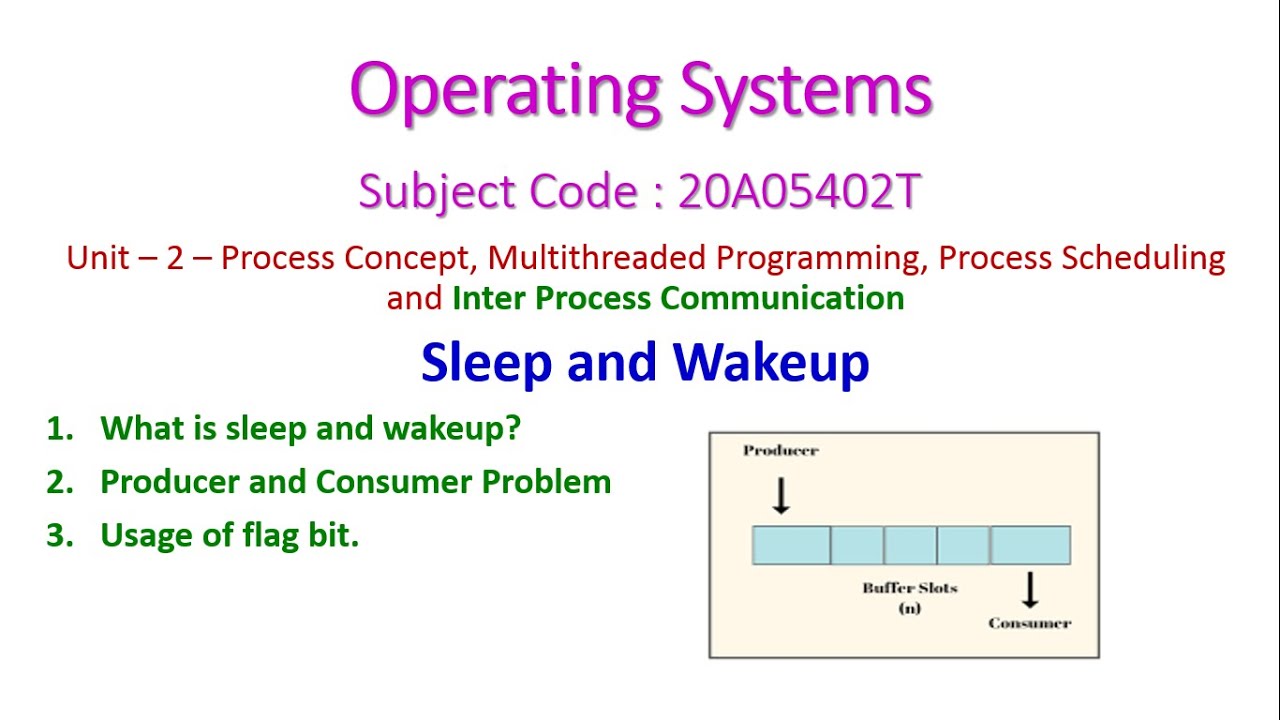 Operating Systems

Subject Code : 20A05402T

Unit – 2 – Process Concept, Multithreaded Programming, Process Scheduling and Inter Process Communication

Sleep and Wakeup

1. What is sleep and wakeup?
2. Producer and Consumer Problem
3. Usage of flag bit.

Producer

Buffer Slots (n)

Consumer